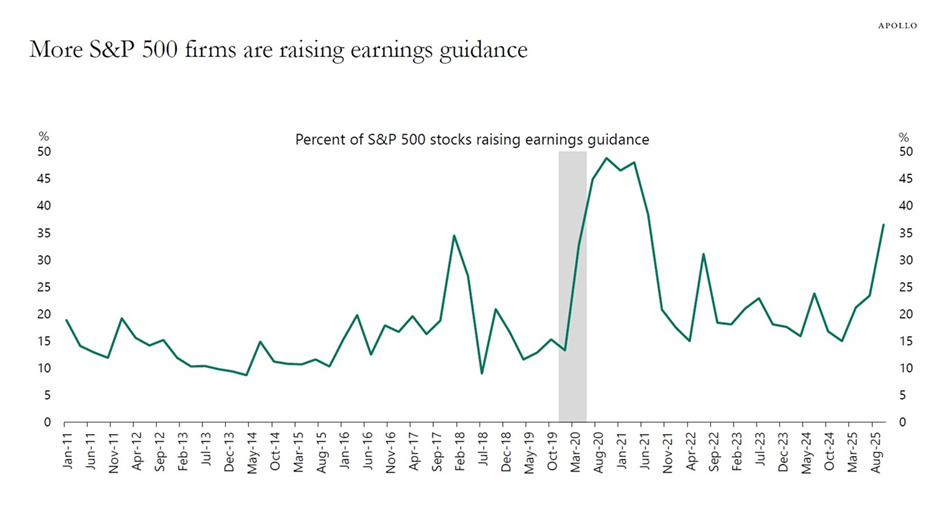 APOLLO

More S&P 500 firms are raising earnings guidance

Percent of S&P 500 stocks raising earnings guidance

%
50
45
40
35
30
25
20
15
10
5
0

%
50
45
40
35
30
25
20
15
10
5
0

Jan-11
Jun-11
Nov-11
Apr-12
Sep-12
Feb-13
Jul-13
Dec-13
May-14
Oct-14
Mar-15
Aug-15
Jan-16
Jun-16
Nov-16
Apr-17
Sep-17
Feb-18
Jul-18
Dec-18
May-19
Oct-19
Mar-20
Aug-20
Jan-21
Jun-21
Nov-21
Apr-22
Sep-22
Feb-23
Jul-23
Dec-23
May-24
Oct-24
Mar-25
Aug-25